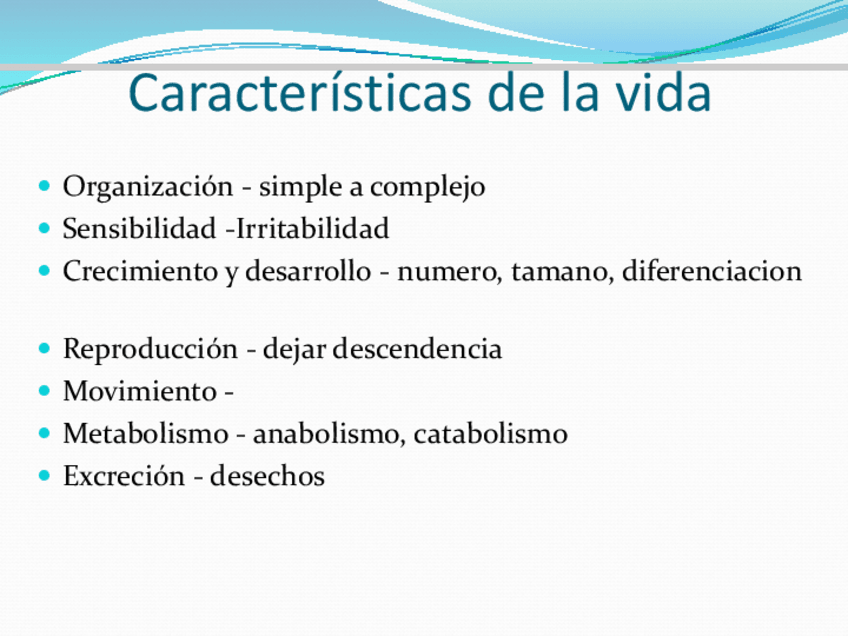 Características de la vida

- Organización - simple a complejo
- Sensibilidad -Irritabilidad
- Crecimiento y desarrollo - numero, tamano, diferenciacion

- Reproducción - dejar descendencia
- Movimiento -
- Metabolismo - anabolismo, catabolismo
- Excreción - desechos